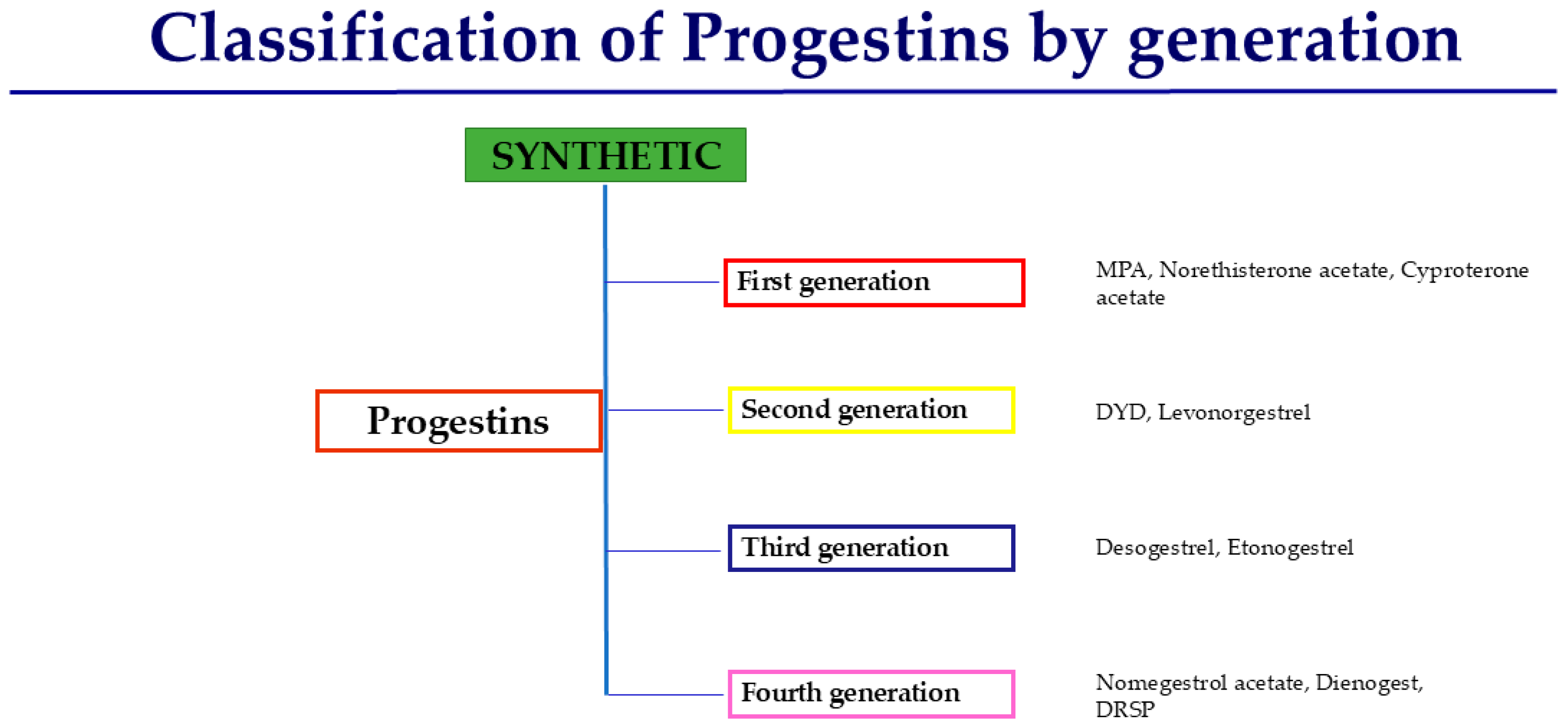 Classification of Progestins by generation

SYNTHETIC

Progestins

First generation

MPA, Norethisterone acetate, Cyproterone acetate

Second generation

DYD, Levonorgestrel

Third generation

Desogestrel, Etonogestrel

Fourth generation

Nomegestrol acetate, Dienogest, DRSP